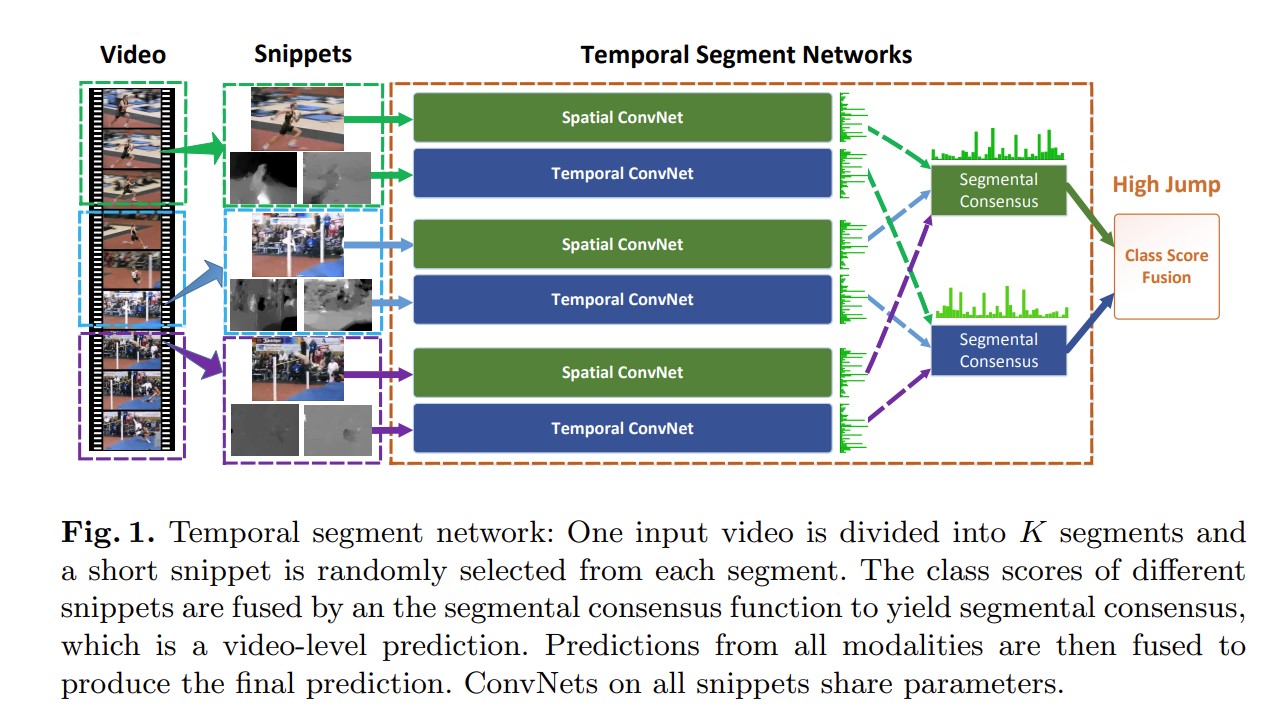 Video

Snippets

Temporal Segment Networks

Spatial ConvNet

Temporal ConvNet

Spatial ConvNet

Temporal ConvNet

Spatial ConvNet

Temporal ConvNet

Segmental Consensus

Segmental Consensus

High Jump

Class Score Fusion

**Fig. 1.** Temporal segment network: One input video is divided into $K$ segments and a short snippet is randomly selected from each segment. The class scores of different snippets are fused by an the segmental consensus function to yield segmental consensus, which is a video-level prediction. Predictions from all modalities are then fused to produce the final prediction. ConvNets on all snippets share parameters.